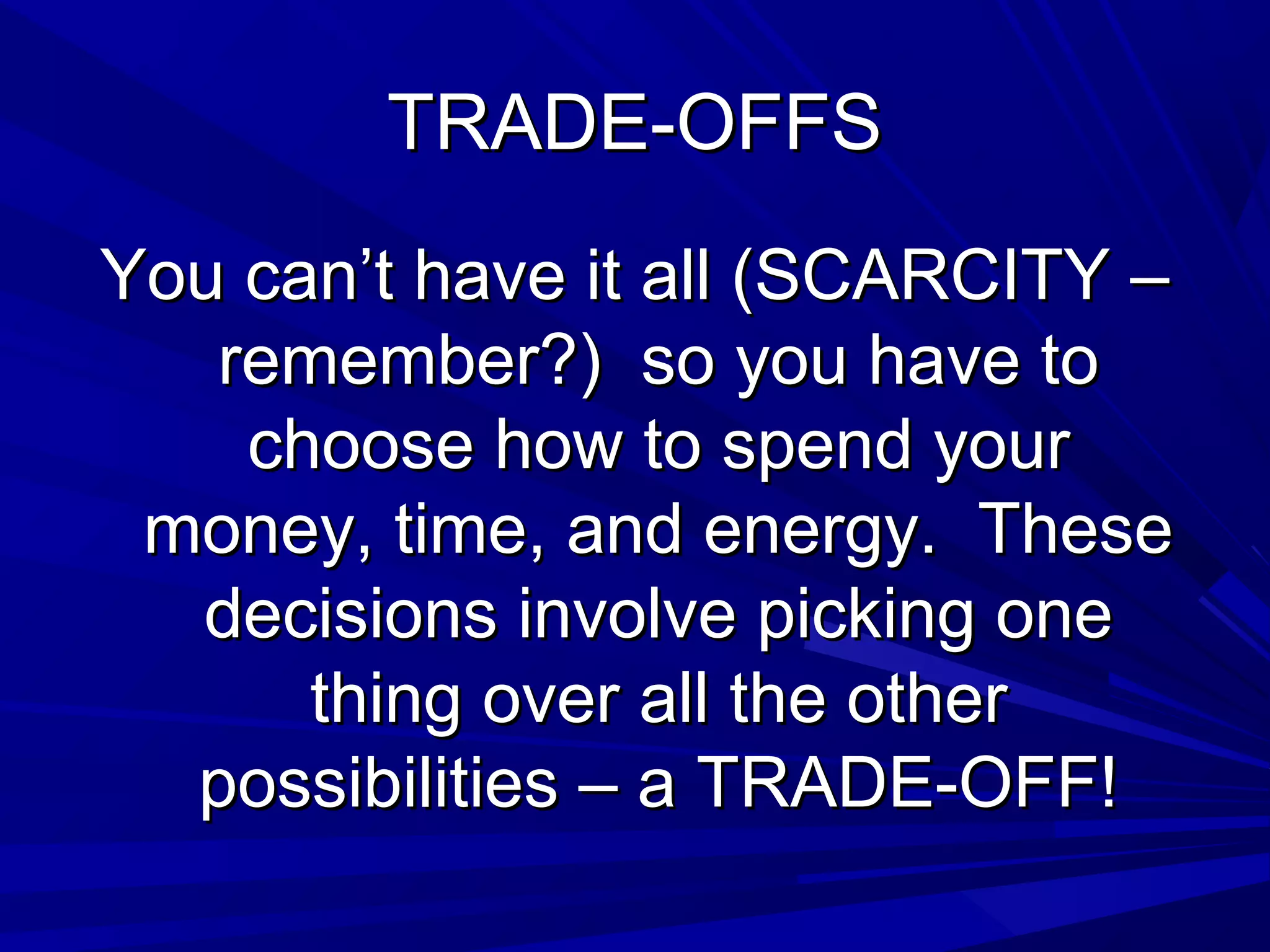 TRADE-OFFS

You can’t have it all (SCARCITY – remember?) so you have to choose how to spend your money, time, and energy. These decisions involve picking one thing over all the other possibilities – a TRADE-OFF!